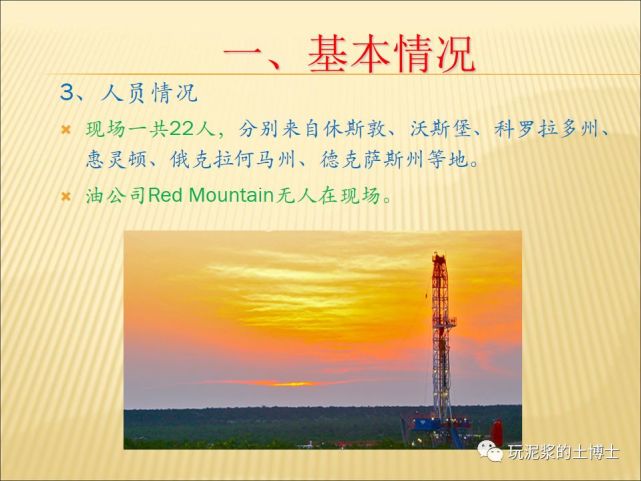 一、基本情况

3、人员情况

现场一共22人，分别来自休斯敦、沃斯堡、科罗拉多州、惠灵顿、俄克拉何马州、德克萨斯州等地。

油公司Red Mountain无人在现场。

玩泥浆的土博士